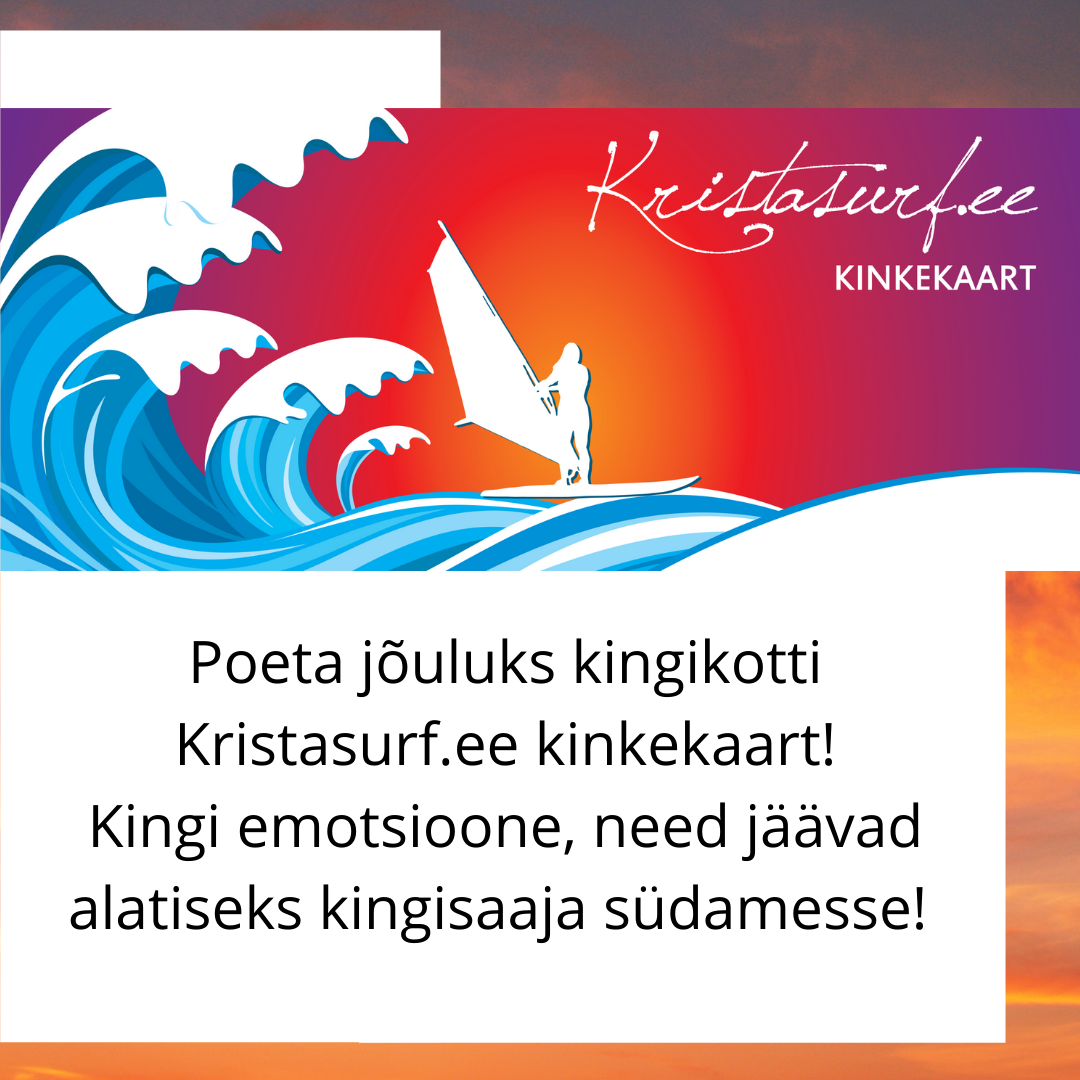 Kristasurf.ee
KINKEKAART

Poeta jõuluks kingikotti Kristasurf.ee kinkekaart! Kingi emotsioone, need jäävad alatiseks kingisaaja südamesse!